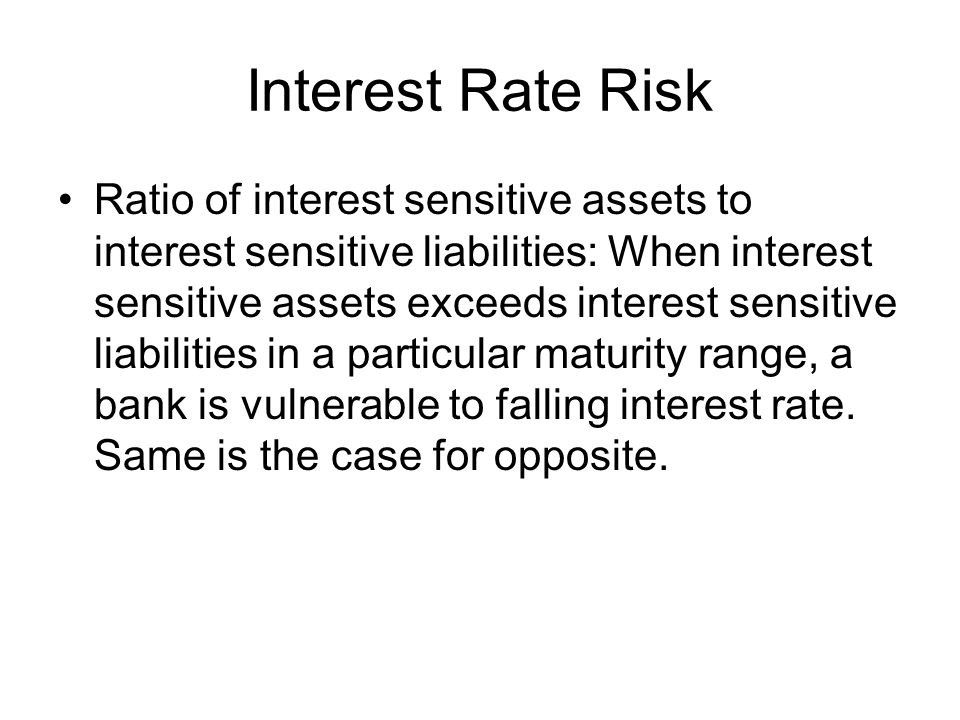 Interest Rate Risk

• Ratio of interest sensitive assets to interest sensitive liabilities: When interest sensitive assets exceeds interest sensitive liabilities in a particular maturity range, a bank is vulnerable to falling interest rate. Same is the case for opposite.